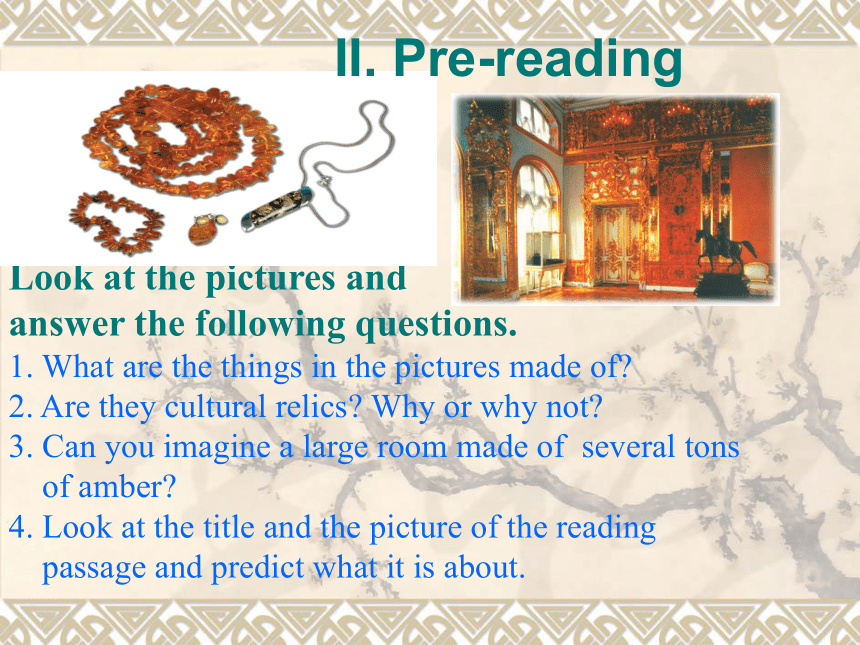 II. Pre-reading

Look at the pictures and answer the following questions.

1. What are the things in the pictures made of?
2. Are they cultural relics? Why or why not?
3. Can you imagine a large room made of several tons of amber?
4. Look at the title and the picture of the reading passage and predict what it is about.